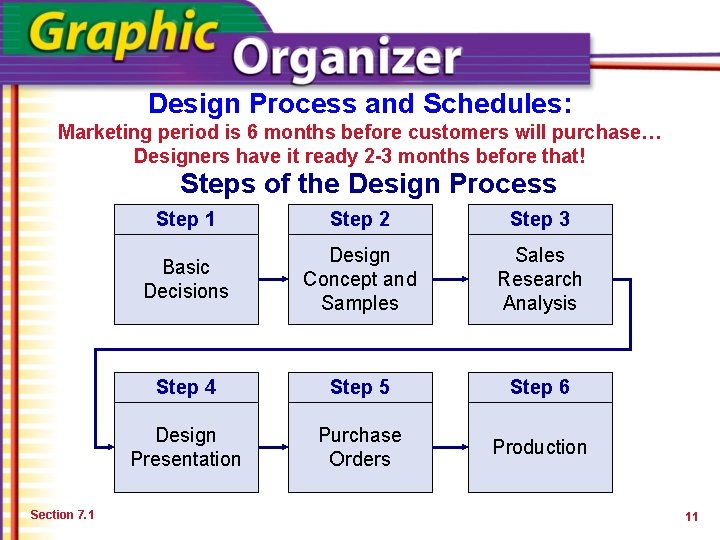 Graphic Organizer

Design Process and Schedules:

Marketing period is 6 months before customers will purchase…
Designers have it ready 2-3 months before that!

Steps of the Design Process

Step 1
Basic Decisions

Step 2
Design Concept and Samples

Step 3
Sales Research Analysis

Step 4
Design Presentation

Step 5
Purchase Orders

Step 6
Production

Section 7.1

11